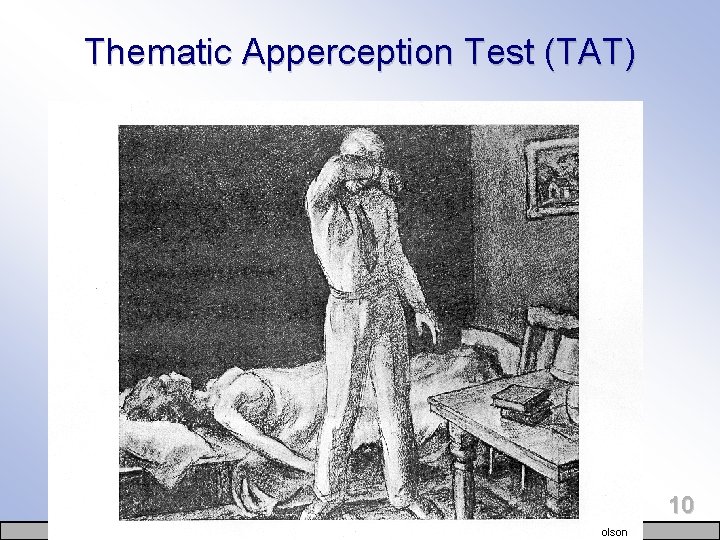 Thematic Apperception Test (TAT)

10

olson